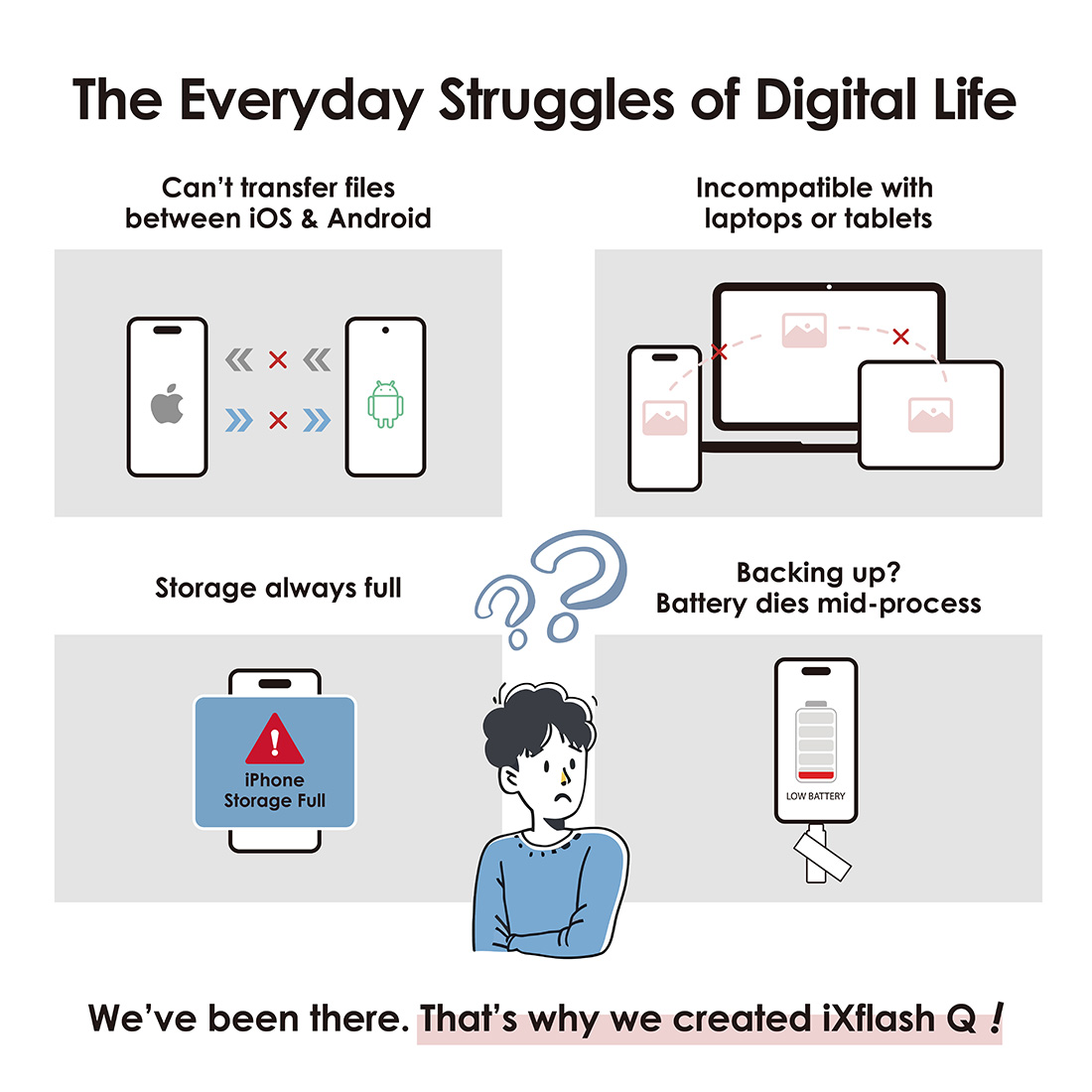 The Everyday Struggles of Digital Life

Can't transfer files between iOS & Android

Incompatible with laptops or tablets

Storage always full

iPhone Storage Full

Backing up? Battery dies mid-process

LOW BATTERY

We've been there. That's why we created iXflash Q !